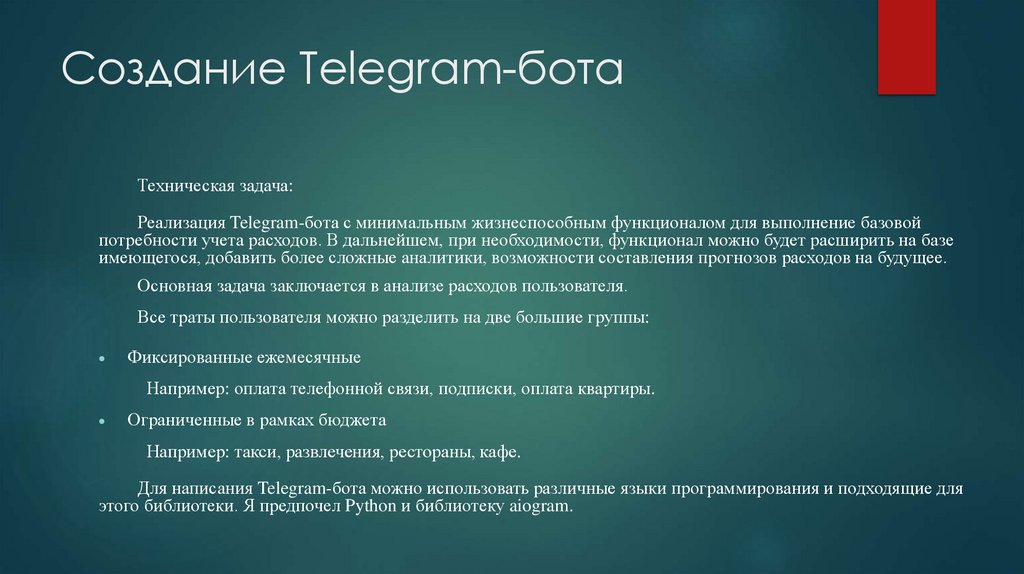 Создание Telegram-бота

Техническая задача:

Реализация Telegram-бота с минимальным жизнеспособным функционалом для выполнение базовой потребности учета расходов. В дальнейшем, при необходимости, функционал можно будет расширить на базе имеющегося, добавить более сложные аналитики, возможности составления прогнозов расходов на будущее.

Основная задача заключается в анализе расходов пользователя.

Все траты пользователя можно разделить на две большие группы:

• Фиксированные ежемесячные

Например: оплата телефонной связи, подписки, оплата квартиры.

• Ограниченные в рамках бюджета

Например: такси, развлечения, рестораны, кафе.

Для написания Telegram-бота можно использовать различные языки программирования и подходящие для этого библиотеки. Я предпочел Python и библиотеку aiogram.